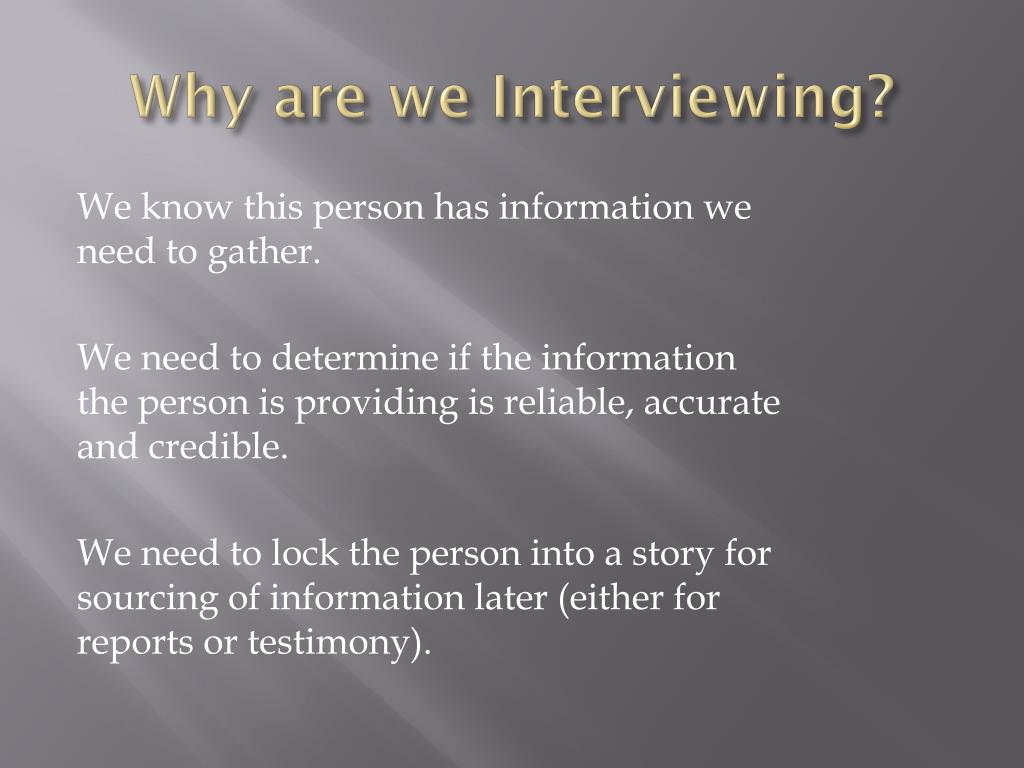 Why are we Interviewing?

We know this person has information we need to gather.

We need to determine if the information the person is providing is reliable, accurate and credible.

We need to lock the person into a story for sourcing of information later (either for reports or testimony).